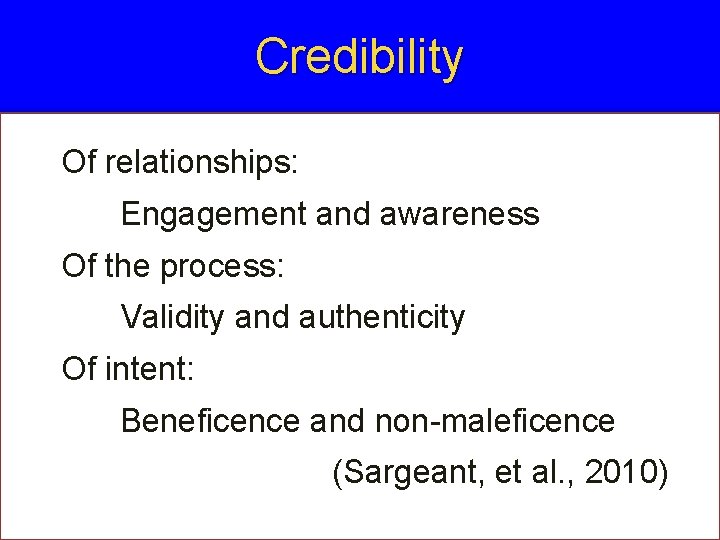 Credibility

Of relationships:

Engagement and awareness

Of the process:

Validity and authenticity

Of intent:

Beneficence and non-maleficence

(Sargeant, et al., 2010)